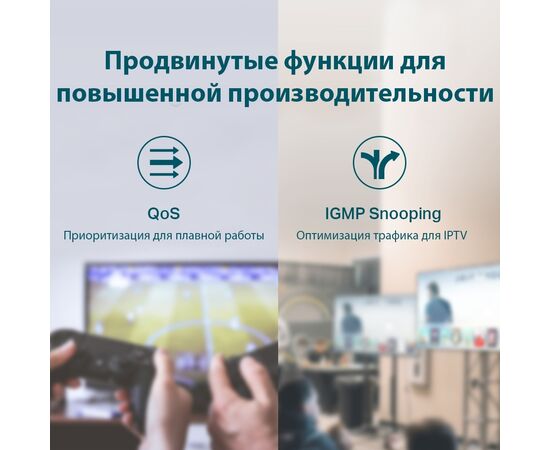 Продвинутые функции для повышенной производительности

QoS
Приоритизация для плавной работы

IGMP Snooping
Оптимизация трафика для IPTV